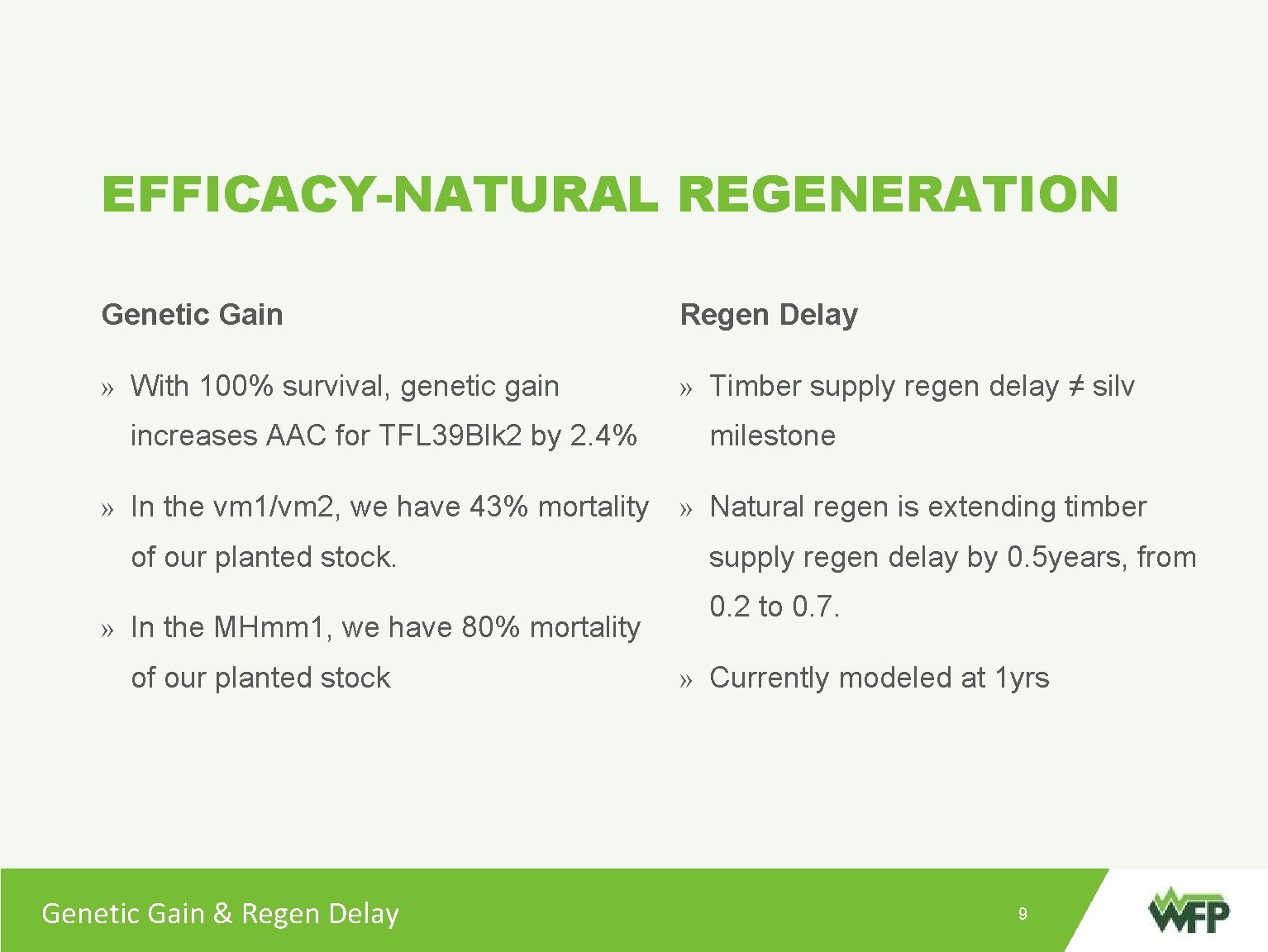 EFFICACY-NATURAL REGENERATION

Genetic Gain

» With 100% survival, genetic gain increases AAC for TFL39Blk2 by 2.4%

» In the vm1/vm2, we have 43% mortality of our planted stock.

» In the MHmm1, we have 80% mortality of our planted stock

Regen Delay

» Timber supply regen delay ≠ silv milestone

» Natural regen is extending timber supply regen delay by 0.5years, from 0.2 to 0.7.

» Currently modeled at 1yrs

Genetic Gain & Regen Delay

9

WFP